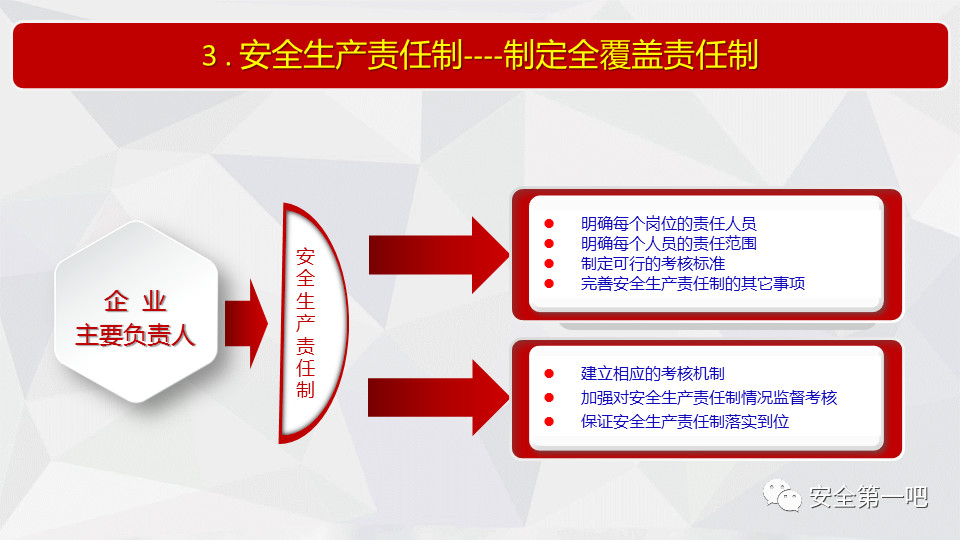 3 . 安全生产责任制----制定全覆盖责任制

企 业
主要负责人

安全生产责任制

● 明确每个岗位的责任人员
● 明确每个人员的责任范围
● 制定可行的考核标准
● 完善安全生产责任制的其它事项

● 建立相应的考核机制
● 加强对安全生产责任制情况监督考核
● 保证安全生产责任制落实到位

安全第一吧